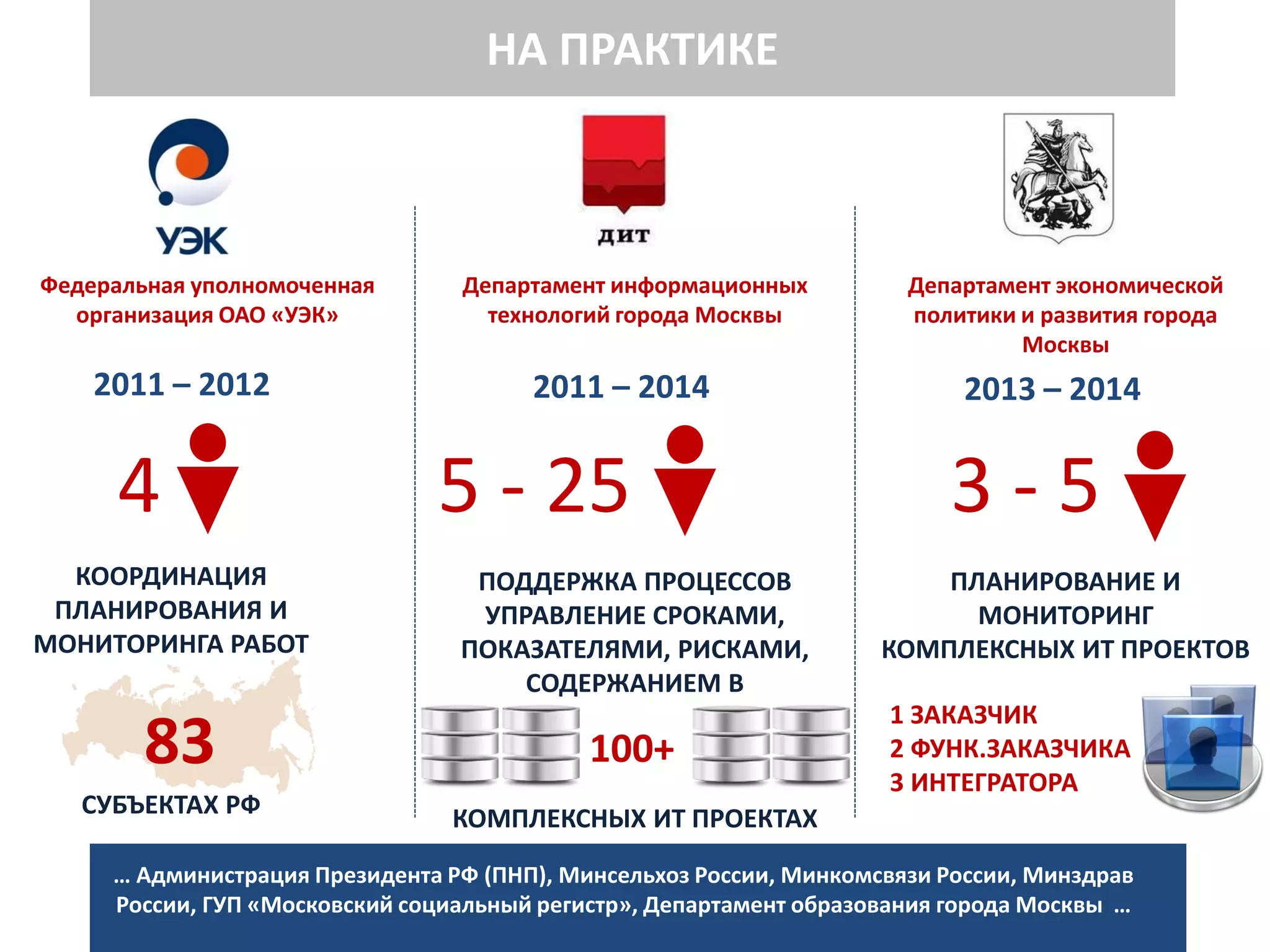 НА ПРАКТИКЕ

УЭК

Федеральная уполномоченная организация ОАО «УЭК»

2011 – 2012

4

КООРДИНАЦИЯ ПЛАНИРОВАНИЯ И МОНИТОРИНГА РАБОТ

83

СУБЪЕКТАХ РФ

ДИТ

Департамент информационных технологий города Москвы

2011 – 2014

5 - 25

ПОДДЕРЖКА ПРОЦЕССОВ УПРАВЛЕНИЕ СРОКАМИ, ПОКАЗАТЕЛЯМИ, РИСКАМИ, СОДЕРЖАНИЕМ В

100+

КОМПЛЕКСНЫХ ИТ ПРОЕКТАХ

Департамент экономической политики и развития города Москвы

2013 – 2014

3 - 5

ПЛАНИРОВАНИЕ И МОНИТОРИНГ КОМПЛЕКСНЫХ ИТ ПРОЕКТОВ

1 ЗАКАЗЧИК
2 ФУНК.ЗАКАЗЧИКА
3 ИНТЕГРАТОРА

… Администрация Президента РФ (ПНП), Минсельхоз России, Минкомсвязи России, Минздрав России, ГУП «Московский социальный регистр», Департамент образования города Москвы …